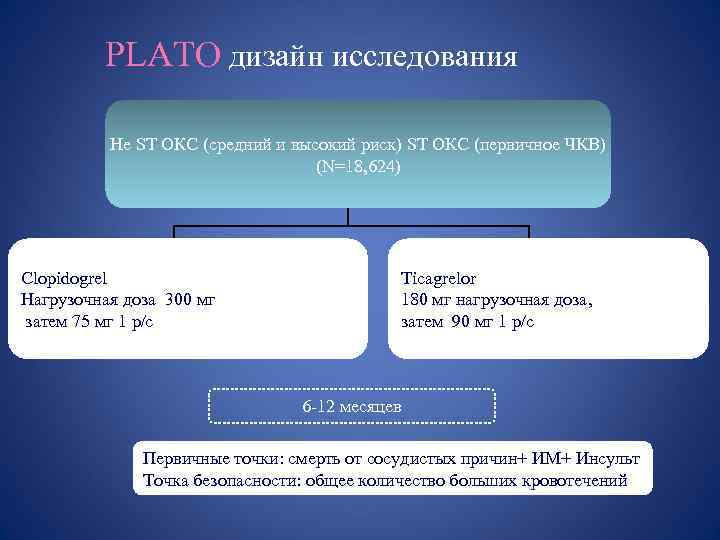 PLATO дизайн исследования

Не ST ОКС (средний и высокий риск) ST ОКС (первичное ЧКВ) (N=18,624)

Clopidogrel
Нагрузочная доза 300 мг
затем 75 мг 1 р/с

Ticagrelor
180 мг нагрузочная доза,
затем 90 мг 1 р/с

6-12 месяцев

Первичные точки: смерть от сосудистых причин+ ИМ+ Инсульт
Точка безопасности: общее количество больших кровотечений